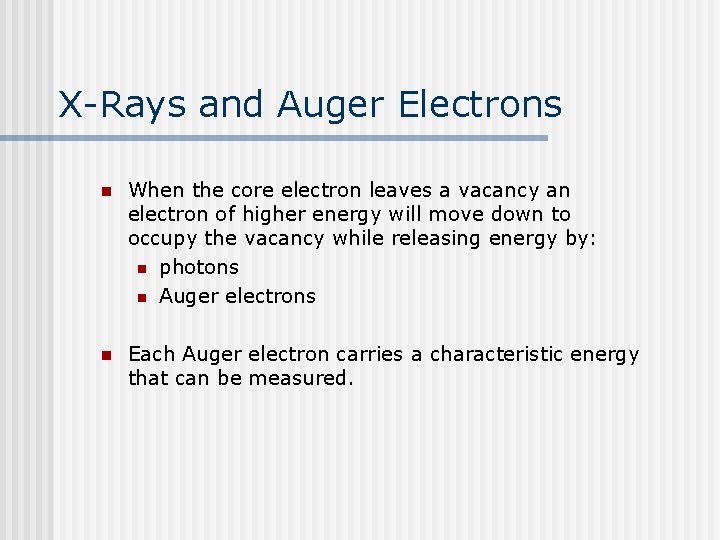 X-Rays and Auger Electrons

- When the core electron leaves a vacancy an electron of higher energy will move down to occupy the vacancy while releasing energy by:
  - photons
  - Auger electrons

- Each Auger electron carries a characteristic energy that can be measured.